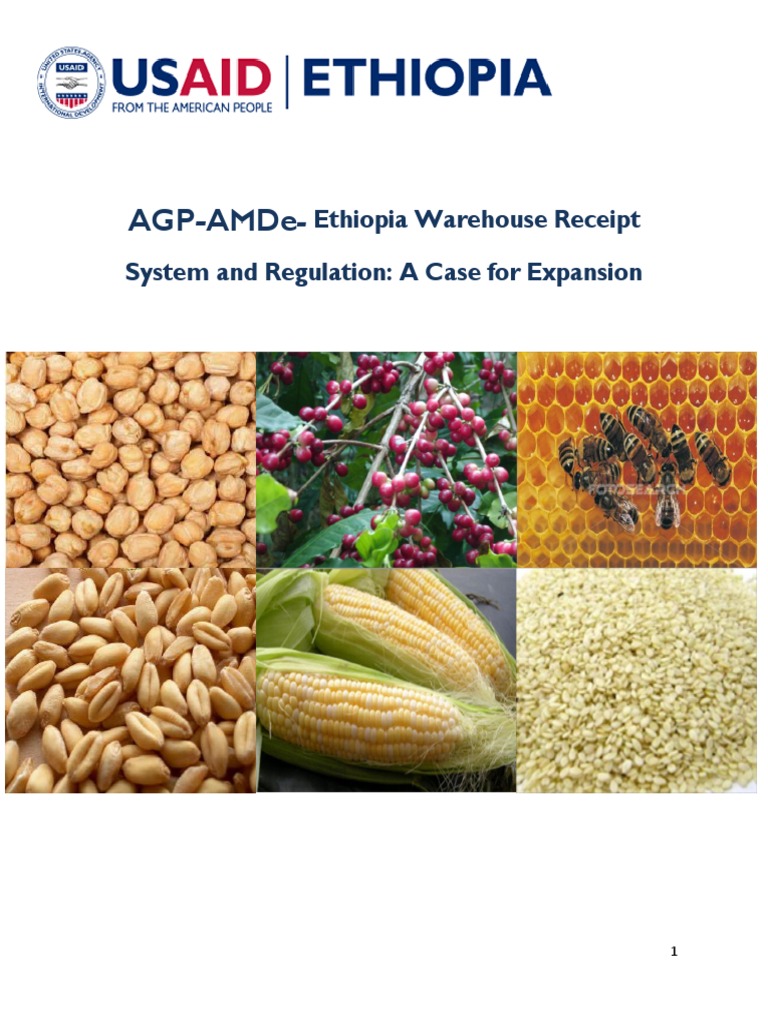 UNITED STATES AGENCY INTERNATIONAL DEVELOPMENT USAID

USAID | ETHIOPIA
FROM THE AMERICAN PEOPLE

AGP-AMDe- Ethiopia Warehouse Receipt System and Regulation: A Case for Expansion

1